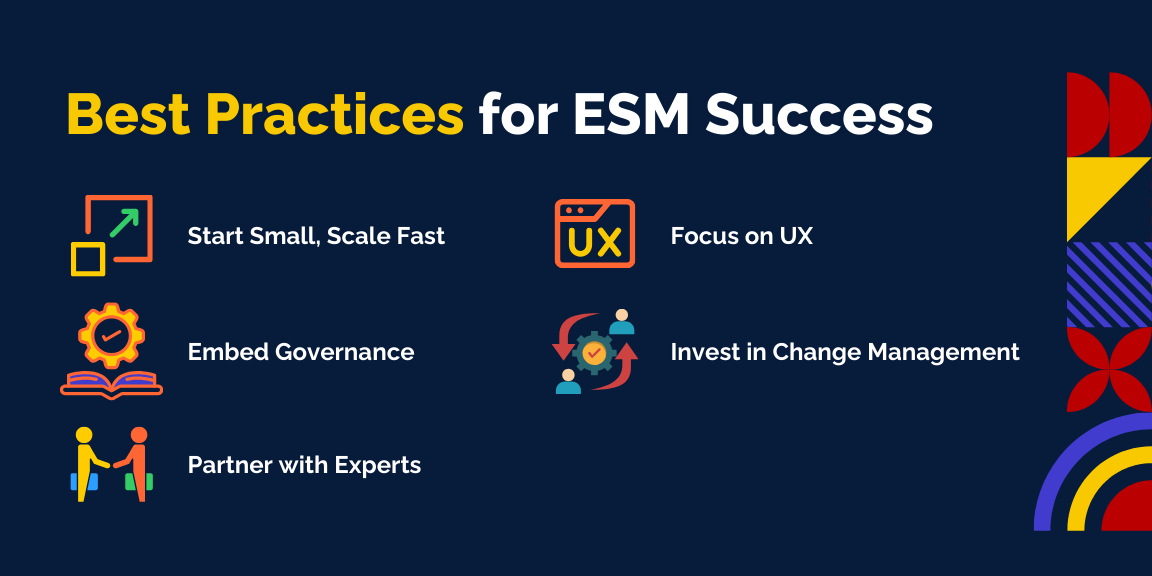 Best Practices for ESM Success

Start Small, Scale Fast

Embed Governance

Partner with Experts

UX

Focus on UX

Invest in Change Management